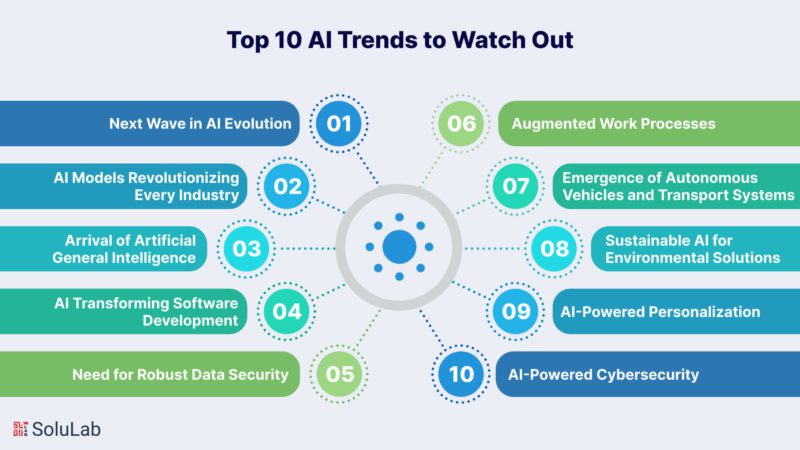 Top 10 AI Trends to Watch Out

Next Wave in AI Evolution 01

AI Models Revolutionizing Every Industry 02

Arrival of Artificial General Intelligence 03

AI Transforming Software Development 04

Need for Robust Data Security 05

06 Augmented Work Processes

07 Emergence of Autonomous Vehicles and Transport Systems

08 Sustainable AI for Environmental Solutions

09 AI-Powered Personalization

10 AI-Powered Cybersecurity

SoluLab